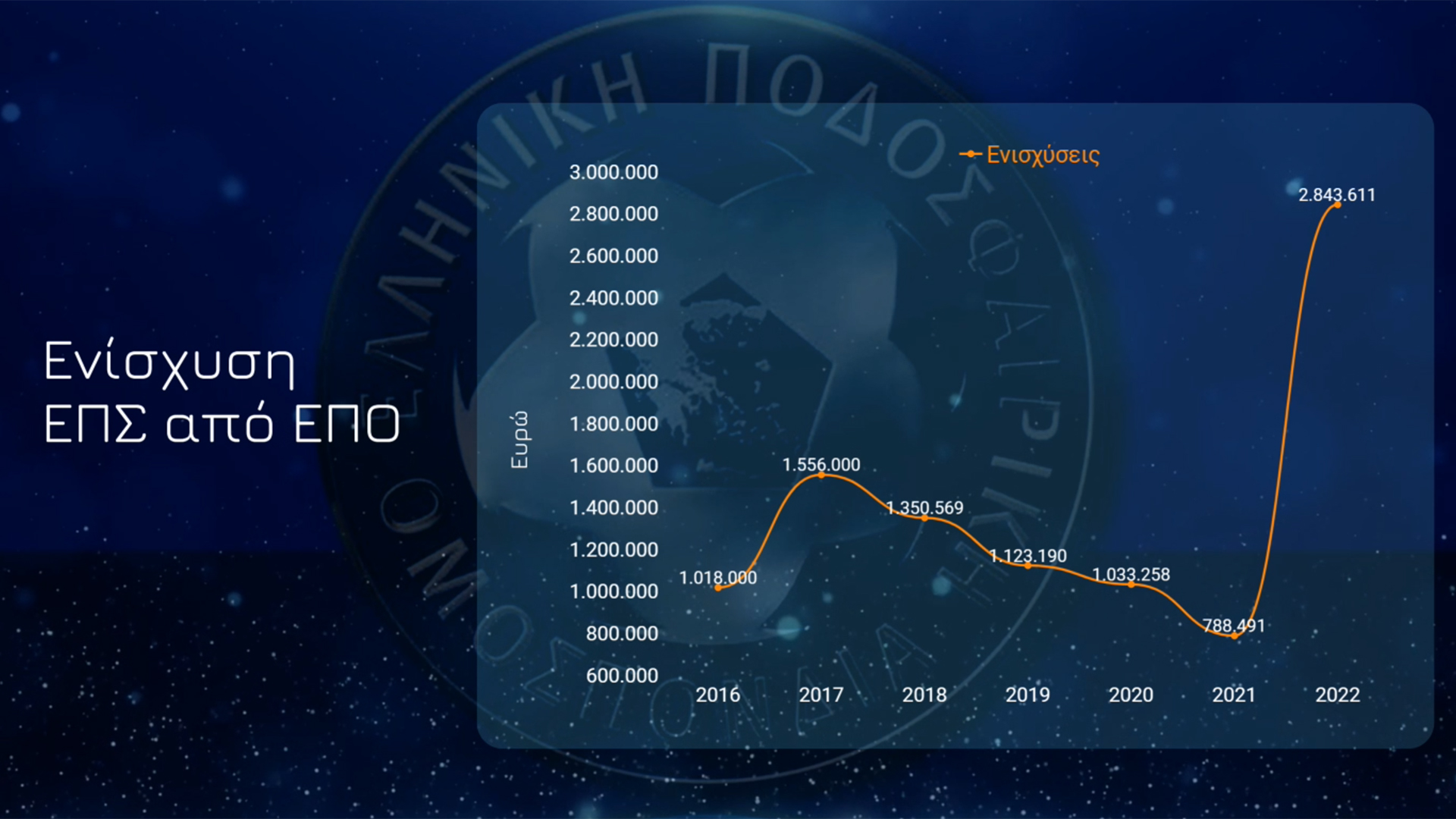 Ενίσχυση ΕΠΣ από ΕΠΟ

ΕΛΛΗΝΙΚΗ ΠΟΔΟΣΦΑΙΡΙΚΗ ΟΜΟΣΠΟΝΔΙΑ

Ενισχύσεις

Ευρώ

3.000.000
2.800.000
2.600.000
2.400.000
2.200.000
2.000.000
1.800.000
1.600.000
1.400.000
1.200.000
1.000.000
800.000
600.000

1.018.000
1.556.000
1.350.569
1.123.190
1.033.258
788.491
2.843.611

2016 2017 2018 2019 2020 2021 2022